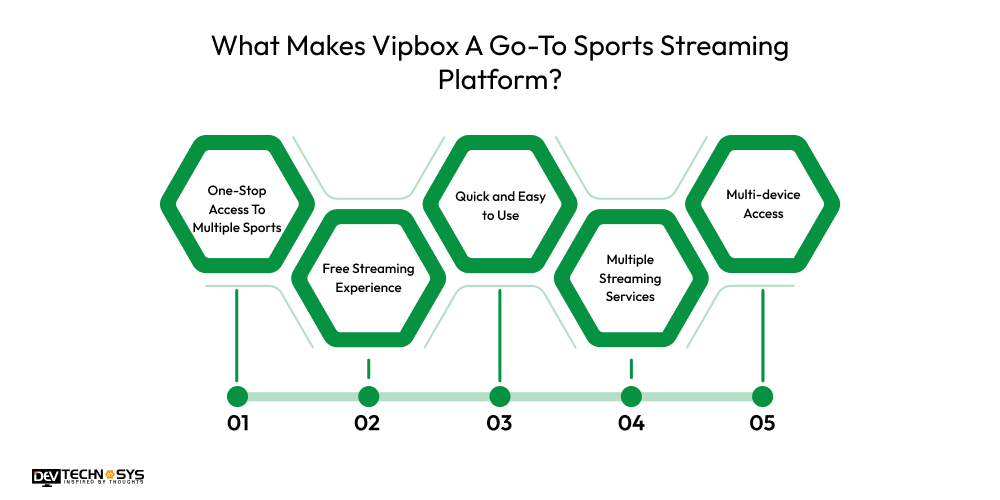 What Makes Vipbox A Go-To Sports Streaming Platform?

One-Stop Access To Multiple Sports

Free Streaming Experience

Quick and Easy to Use

Multiple Streaming Services

Multi-device Access

01

02

03

04

05

DEV TECHNOSYS
INSPIRED BY THOUGHTS